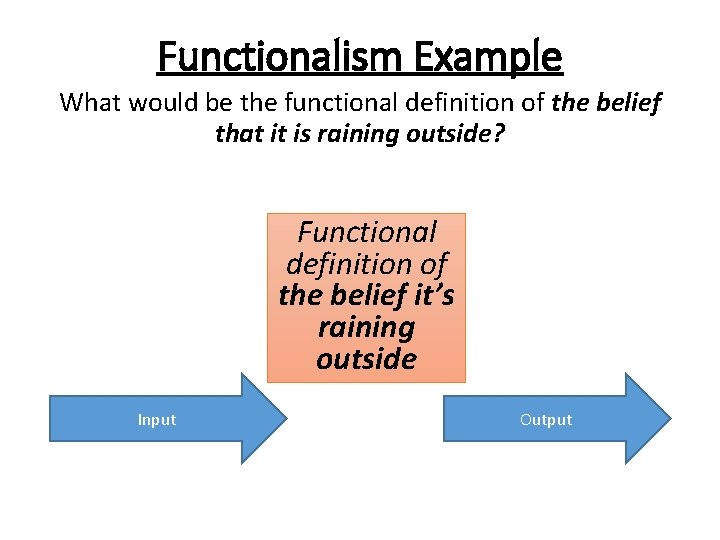 Functionalism Example

What would be the functional definition of the belief that it is raining outside?

Functional definition of the belief it's raining outside

Input

Output